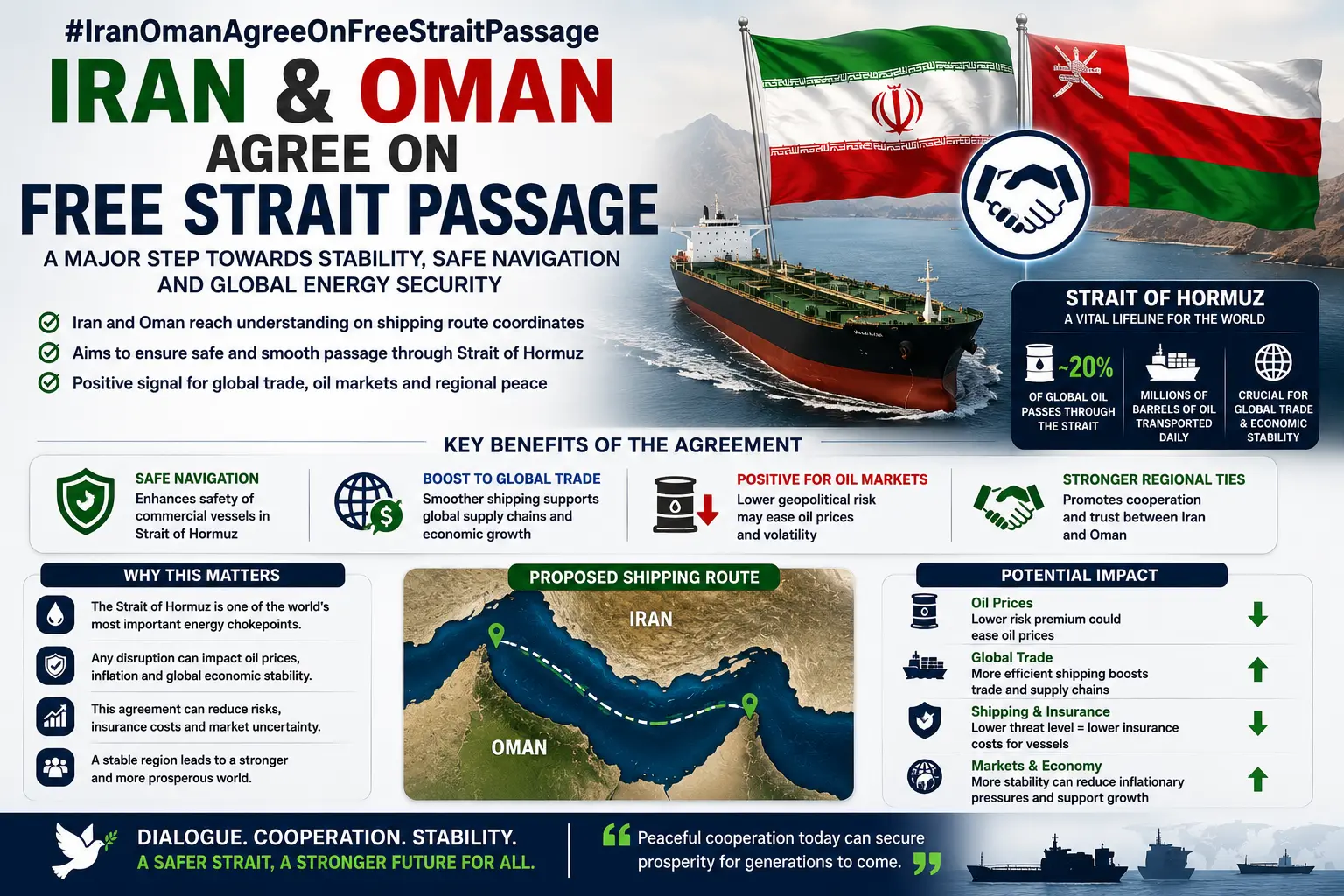 #IranOmanAgreeOnFreeStraitPassage

IRAN & OMAN
AGREE ON
FREE STRAIT PASSAGE

A MAJOR STEP TOWARDS STABILITY, SAFE NAVIGATION AND GLOBAL ENERGY SECURITY

Iran and Oman reach understanding on shipping route coordinates
Aims to ensure safe and smooth passage through Strait of Hormuz
Positive signal for global trade, oil markets and regional peace

STRAIT OF HORMUZ
A VITAL LIFELINE FOR THE WORLD

~20%
OF GLOBAL OIL PASSES THROUGH THE STRAIT

MILLIONS OF BARRELS OF OIL TRANSPORTED DAILY

CRUCIAL FOR GLOBAL TRADE & ECONOMIC STABILITY

KEY BENEFITS OF THE AGREEMENT

SAFE NAVIGATION
Enhances safety of commercial vessels in Strait of Hormuz

BOOST TO GLOBAL TRADE
Smoother shipping supports global supply chains and economic growth

POSITIVE FOR OIL MARKETS
Lower geopolitical risk may ease oil prices and volatility

STRONGER REGIONAL TIES
Promotes cooperation and trust between Iran and Oman

WHY THIS MATTERS

The Strait of Hormuz is one of the world's most important energy chokepoints.

Any disruption can impact oil prices, inflation and global economic stability.

This agreement can reduce risks, insurance costs and market uncertainty.

A stable region leads to a stronger and more prosperous world.

PROPOSED SHIPPING ROUTE

IRAN

OMAN

POTENTIAL IMPACT

Oil Prices
Lower risk premium could ease oil prices

Global Trade
More efficient shipping boosts trade and supply chains

Shipping & Insurance
Lower threat level = lower insurance costs for vessels

Markets & Economy
More stability can reduce inflationary pressures and support growth

DIALOGUE. COOPERATION. STABILITY.
A SAFER STRAIT, A STRONGER FUTURE FOR ALL.

Peaceful cooperation today can secure prosperity for generations to come.